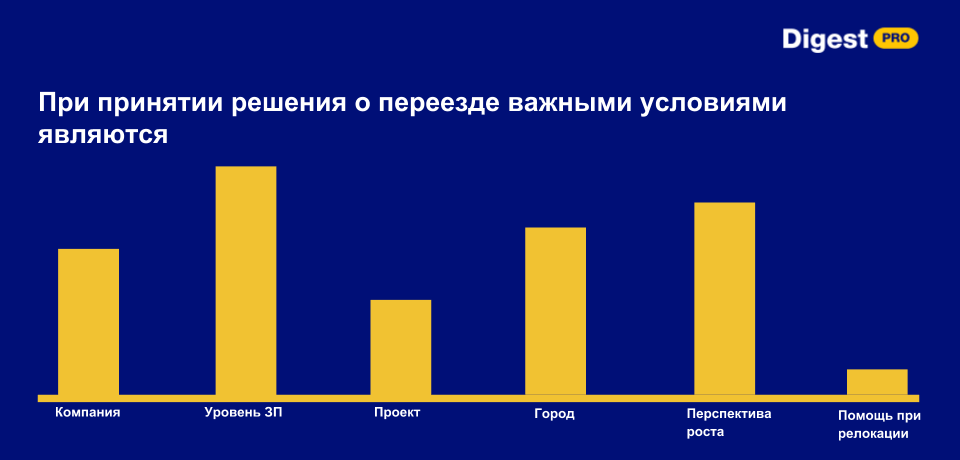 Digest PRO

При принятии решения о переезде важными условиями являются

Компания
Уровень ЗП
Проект
Город
Перспектива роста
Помощь при релокации